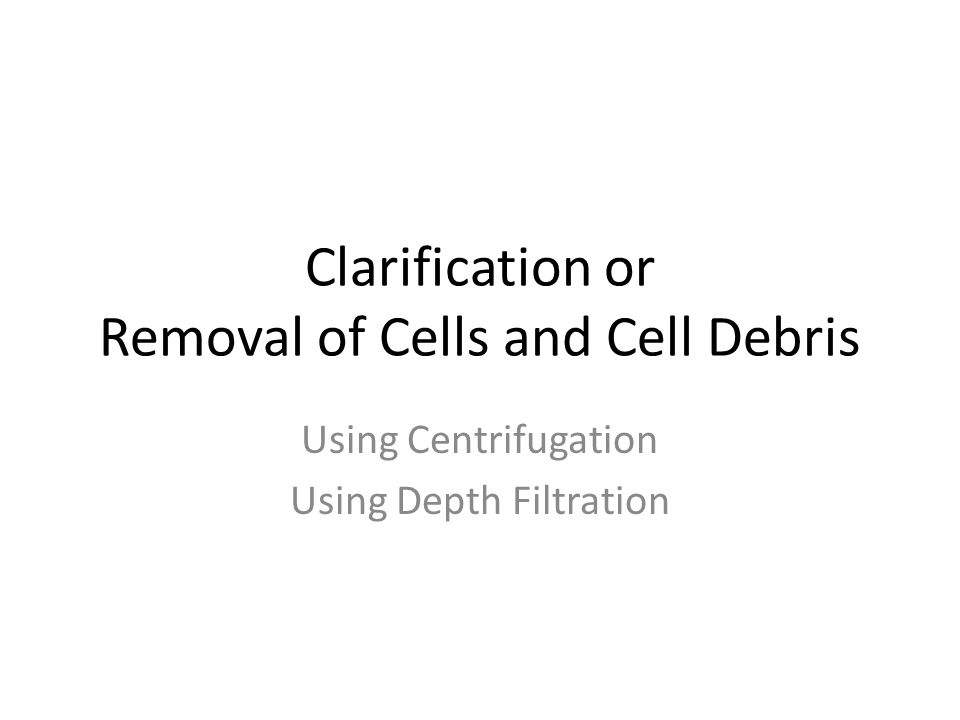 Clarification or
Removal of Cells and Cell Debris

Using Centrifugation
Using Depth Filtration